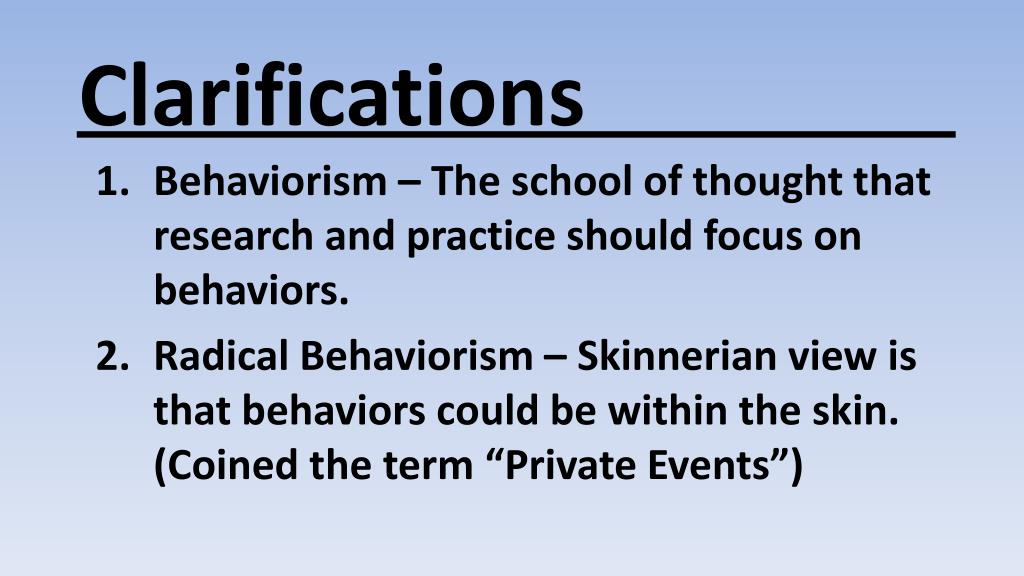 Clarifications

1. Behaviorism – The school of thought that research and practice should focus on behaviors.
2. Radical Behaviorism – Skinnerian view is that behaviors could be within the skin. (Coined the term “Private Events”)